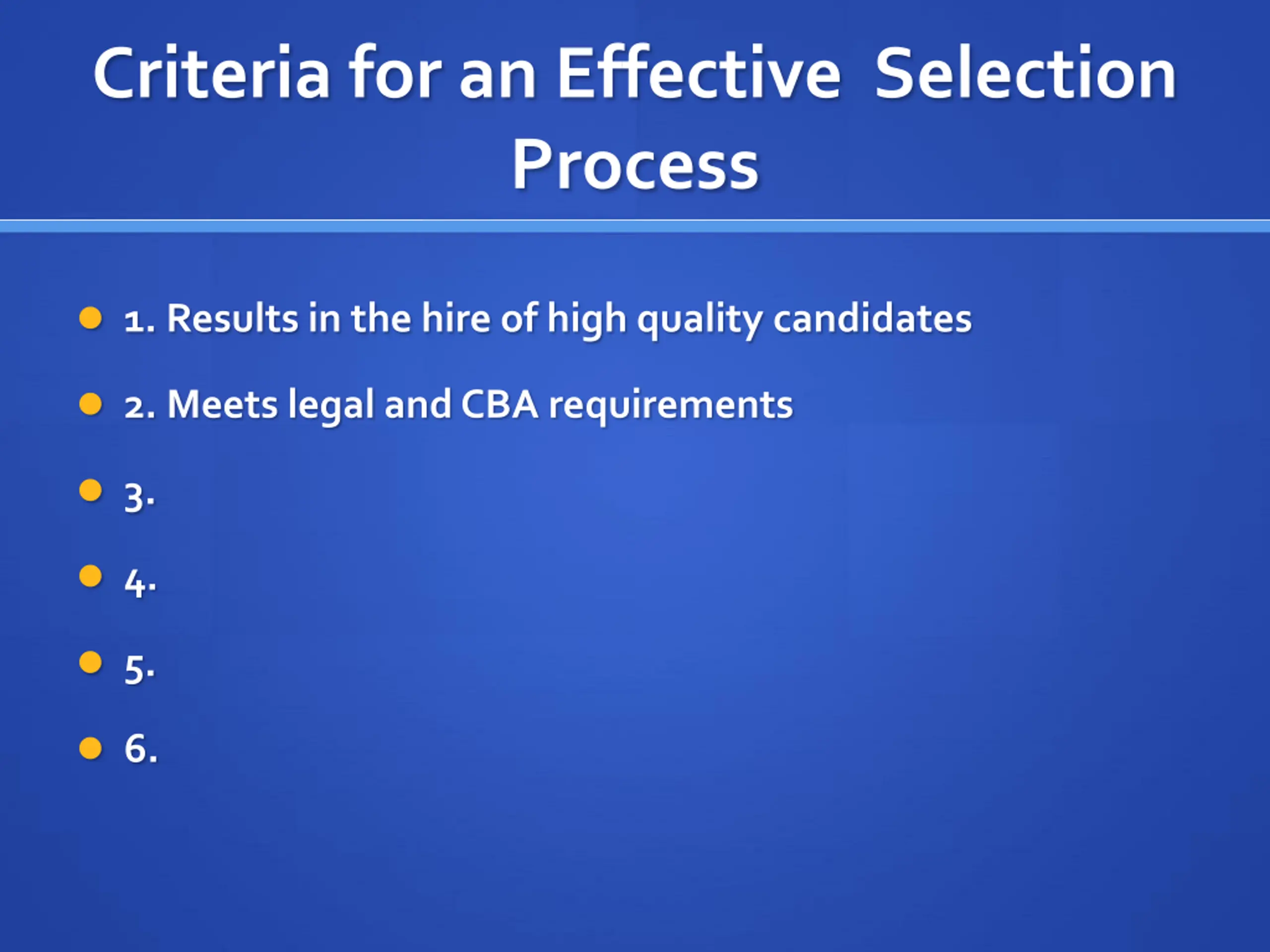 Criteria for an Effective Selection Process

1. Results in the hire of high quality candidates

2. Meets legal and CBA requirements

3.

4.

5.

6.